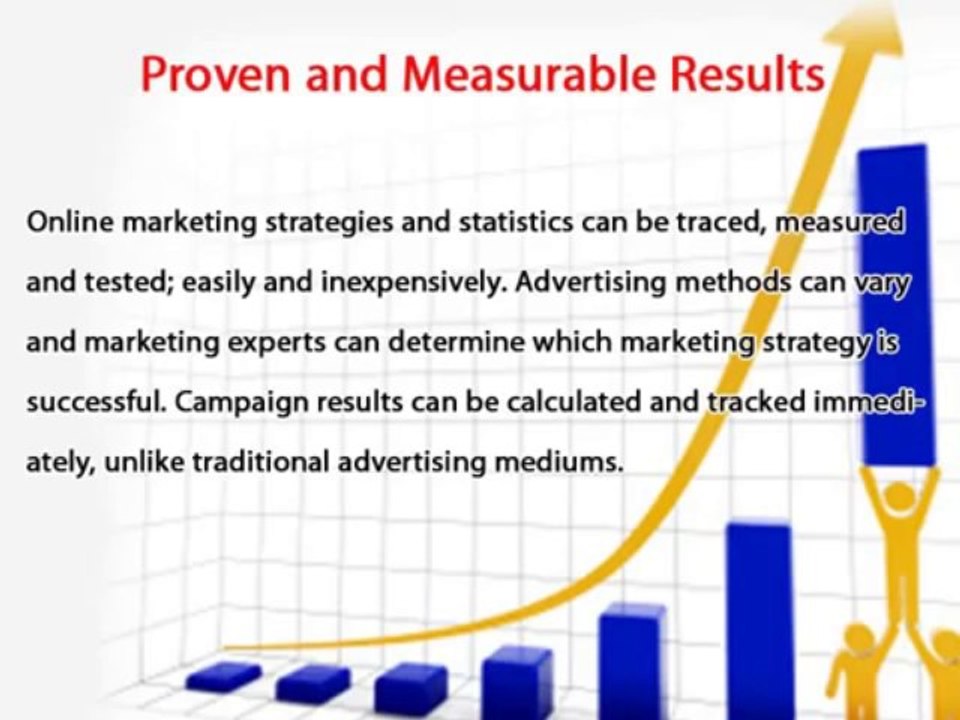 Proven and Measurable Results

Online marketing strategies and statistics can be traced, measured and tested; easily and inexpensively. Advertising methods can vary and marketing experts can determine which marketing strategy is successful. Campaign results can be calculated and tracked immediately, unlike traditional advertising mediums.